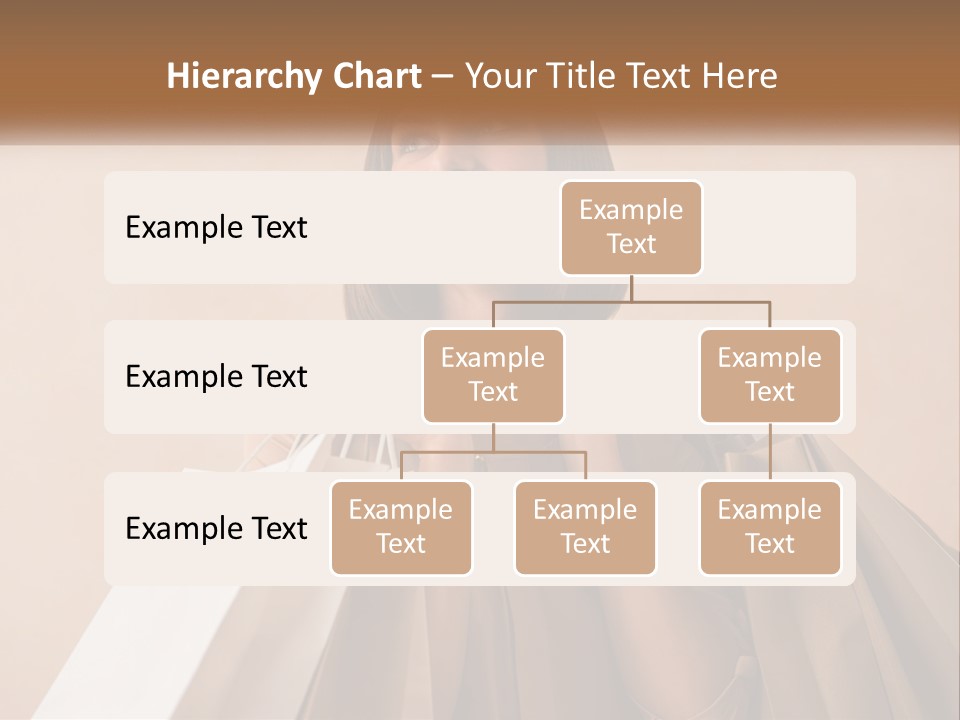 Hierarchy Chart – Your Title Text Here

Example Text

Example Text

Example Text

Example Text

Example Text

Example Text

Example Text

Example Text

Example Text